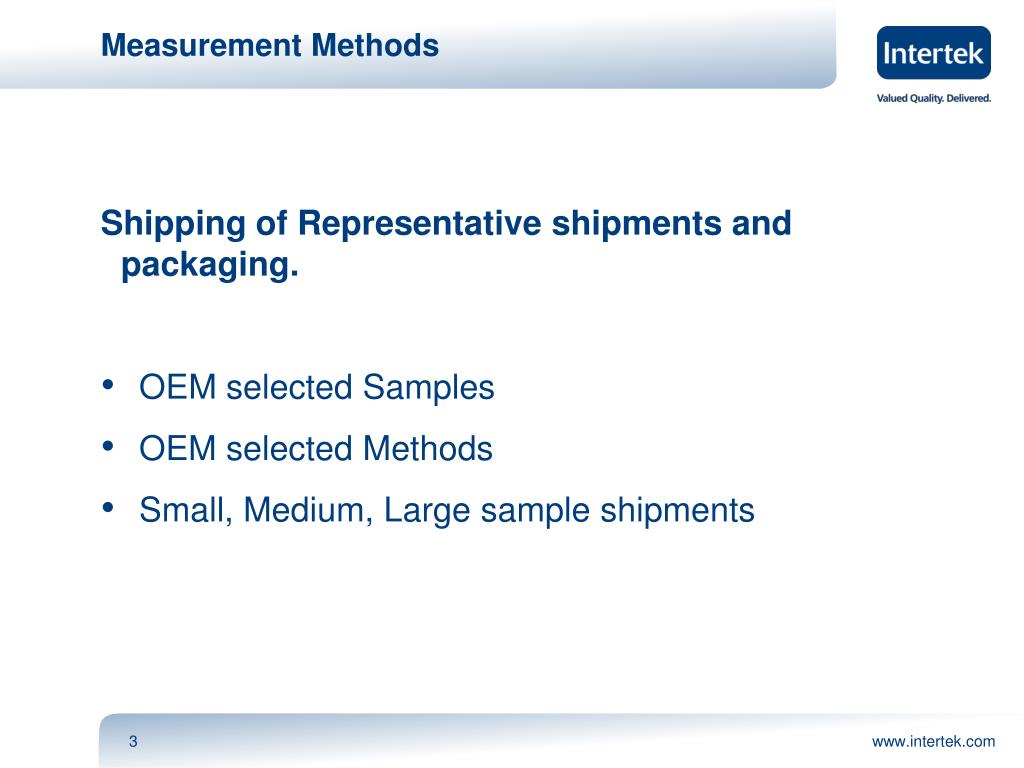 Measurement Methods

Intertek

Valued Quality. Delivered.

Shipping of Representative shipments and packaging.

• OEM selected Samples
• OEM selected Methods
• Small, Medium, Large sample shipments

3

www.intertek.com